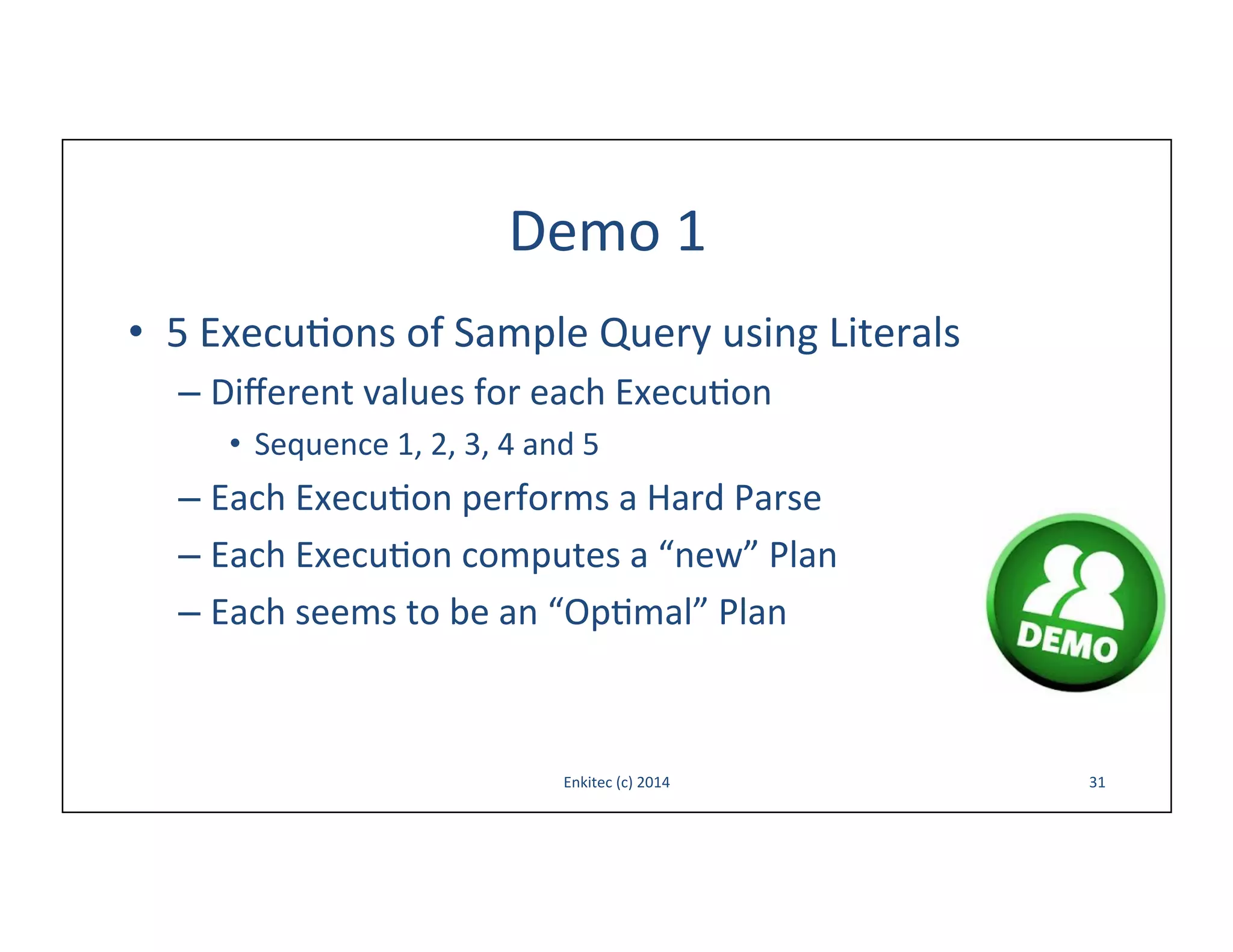 Demo 1

• 5 Executions of Sample Query using Literals
– Different values for each Execution
• Sequence 1, 2, 3, 4 and 5
– Each Execution performs a Hard Parse
– Each Execution computes a “new” Plan
– Each seems to be an “Optimal” Plan

DEMO

Enkitec (c) 2014

31